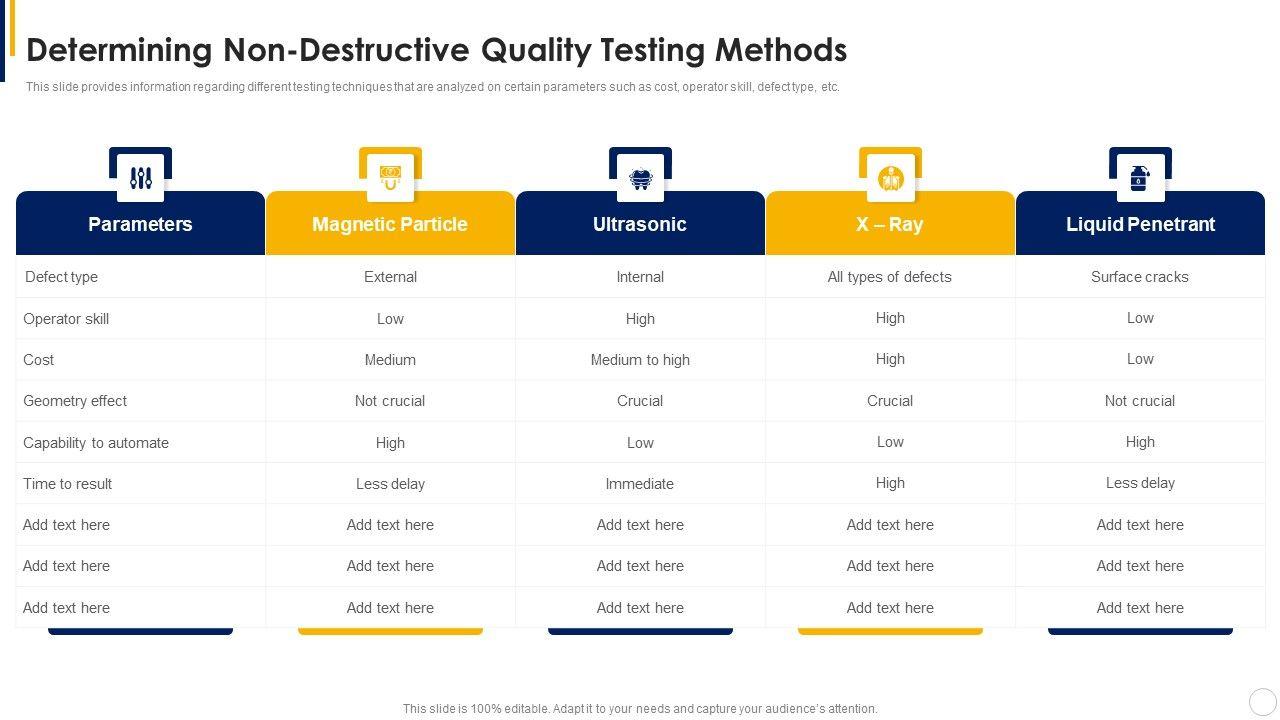 Determining Non-Destructive Quality Testing Methods

This slide provides information regarding different testing techniques that are analyzed on certain parameters such as cost, operator skill, defect type, etc.

| Parameters | Magnetic Particle | Ultrasonic | X – Ray | Liquid Penetrant |
|---|---|---|---|---|
| Defect type | External | Internal | All types of defects | Surface cracks |
| Operator skill | Low | High | High | Low |
| Cost | Medium | Medium to high | High | Low |
| Geometry effect | Not crucial | Crucial | Crucial | Not crucial |
| Capability to automate | High | Low | Low | High |
| Time to result | Less delay | Immediate | High | Less delay |
| Add text here | Add text here | Add text here | Add text here | Add text here |
| Add text here | Add text here | Add text here | Add text here | Add text here |
| Add text here | Add text here | Add text here | Add text here | Add text here |

This slide is 100% editable. Adapt it to your needs and capture your audience's attention.